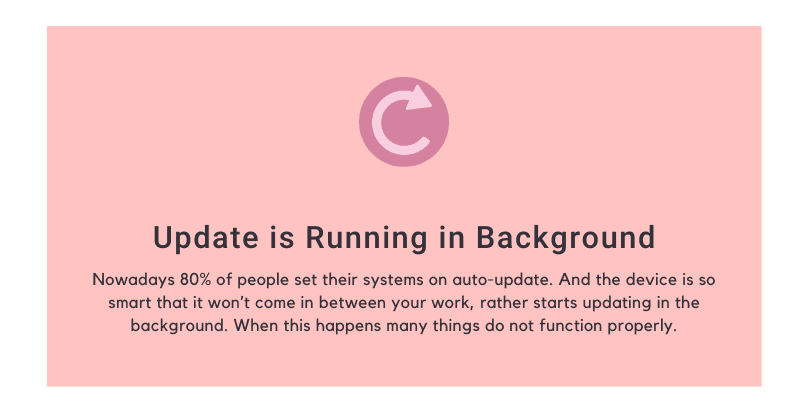 Update is Running in Background

Nowadays 80% of people set their systems on auto-update. And the device is so smart that it won't come in between your work, rather starts updating in the background. When this happens many things do not function properly.